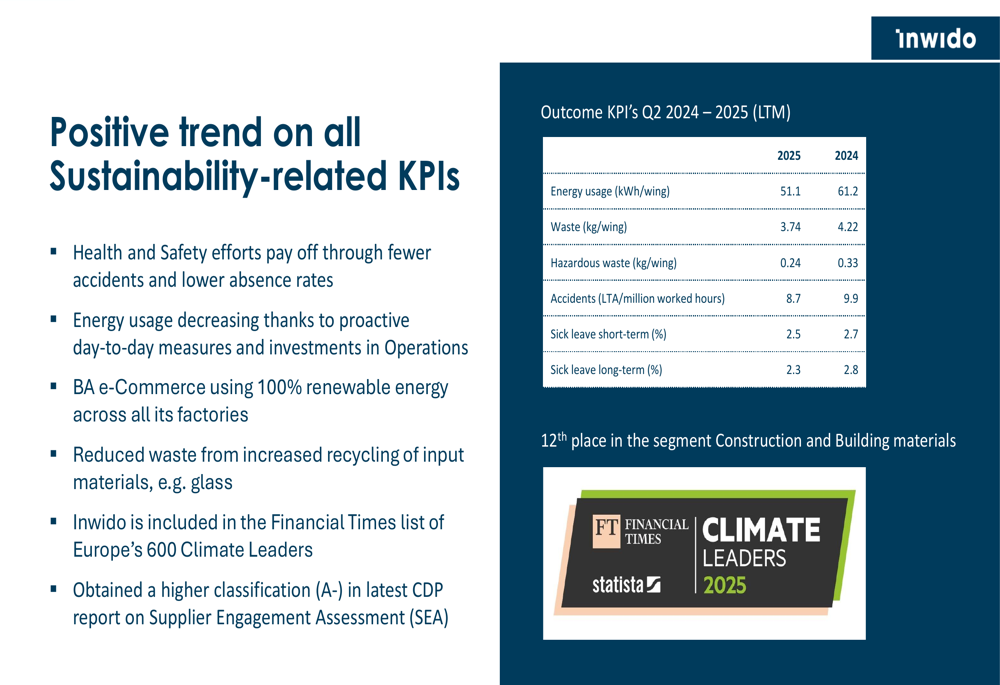 inwido

Positive trend on all Sustainability-related KPIs

▪ Health and Safety efforts pay off through fewer accidents and lower absence rates

▪ Energy usage decreasing thanks to proactive day-to-day measures and investments in Operations

▪ BA e-Commerce using 100% renewable energy across all its factories

▪ Reduced waste from increased recycling of input materials, e.g. glass

▪ Inwido is included in the Financial Times list of Europe's 600 Climate Leaders

▪ Obtained a higher classification (A-) in latest CDP report on Supplier Engagement Assessment (SEA)

Outcome KPI's Q2 2024 – 2025 (LTM)

| | 2025 | 2024 |
|---|---|---|
| Energy usage (kWh/wing) | 51.1 | 61.2 |
| Waste (kg/wing) | 3.74 | 4.22 |
| Hazardous waste (kg/wing) | 0.24 | 0.33 |
| Accidents (LTA/million worked hours) | 8.7 | 9.9 |
| Sick leave short-term (%) | 2.5 | 2.7 |
| Sick leave long-term (%) | 2.3 | 2.8 |

12$^{th}$ place in the segment Construction and Building materials

FT FINANCIAL TIMES
statista
CLIMATE LEADERS 2025